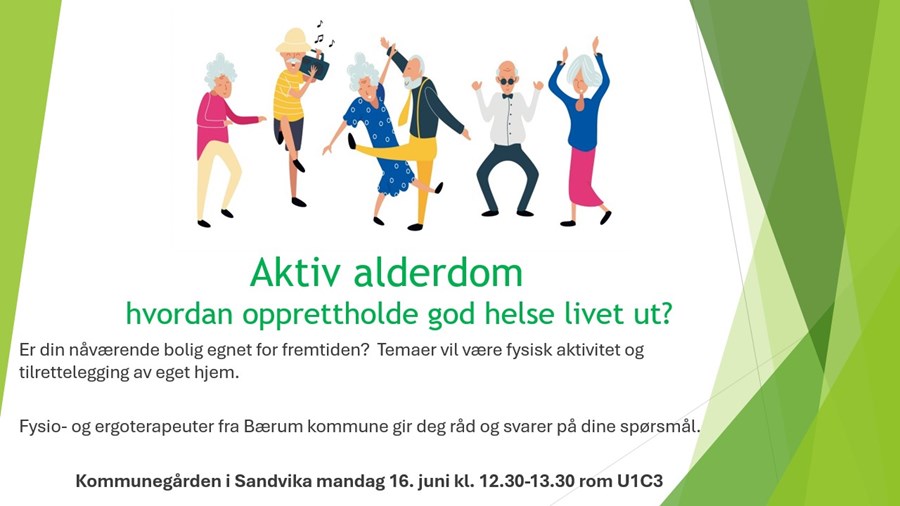 Aktiv alderdom
hvordan opprettholde god helse livet ut?

Er din nåværende bolig egnet for fremtiden? Temaer vil være fysisk aktivitet og tilrettelegging av eget hjem.

Fysio- og ergoterapeuter fra Bærum kommune gir deg råd og svarer på dine spørsmål.

Kommunegården i Sandvika mandag 16. juni kl. 12.30-13.30 rom U1C3